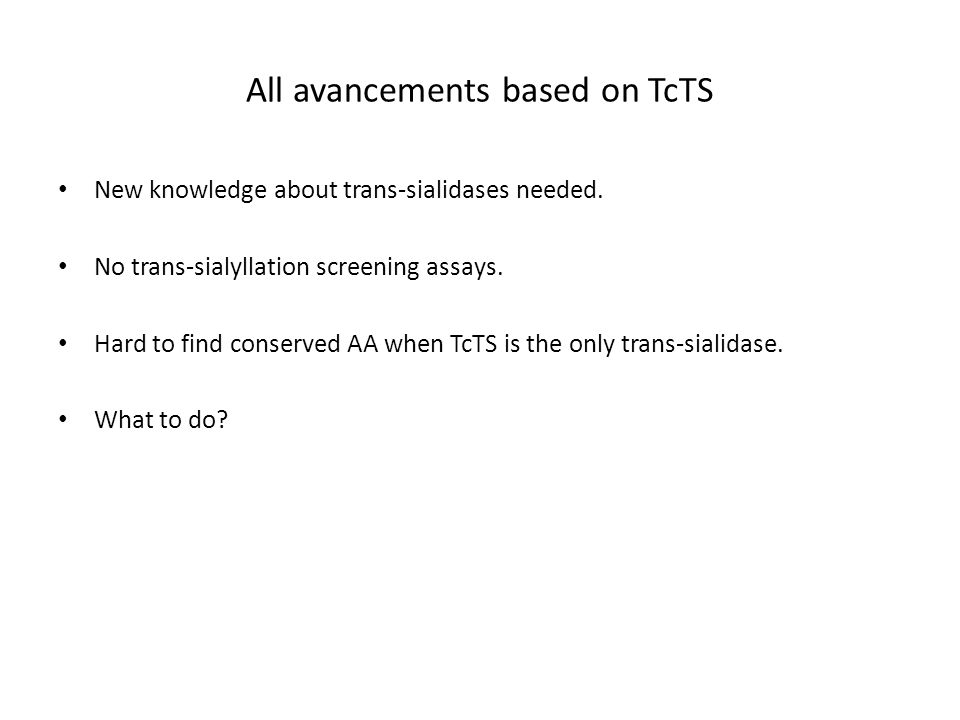 All avancements based on TcTS

• New knowledge about trans-sialidases needed.

• No trans-sialyllation screening assays.

• Hard to find conserved AA when TcTS is the only trans-sialidase.

• What to do?